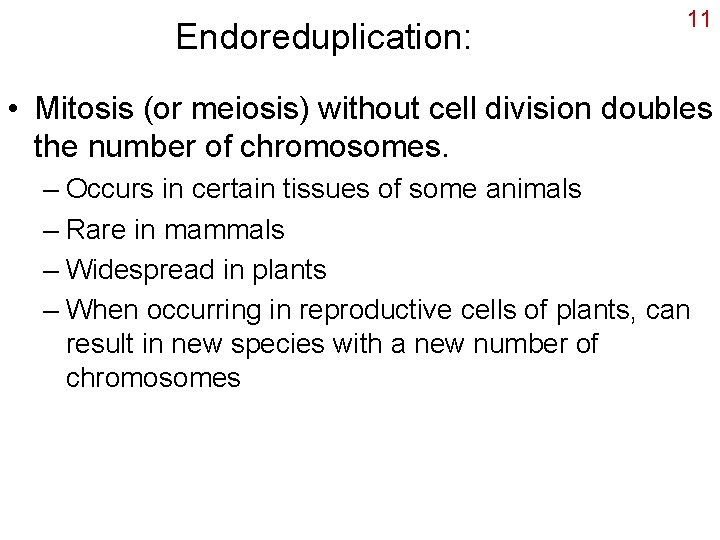 11

Endoreduplication:

• Mitosis (or meiosis) without cell division doubles the number of chromosomes.
– Occurs in certain tissues of some animals
– Rare in mammals
– Widespread in plants
– When occurring in reproductive cells of plants, can result in new species with a new number of chromosomes